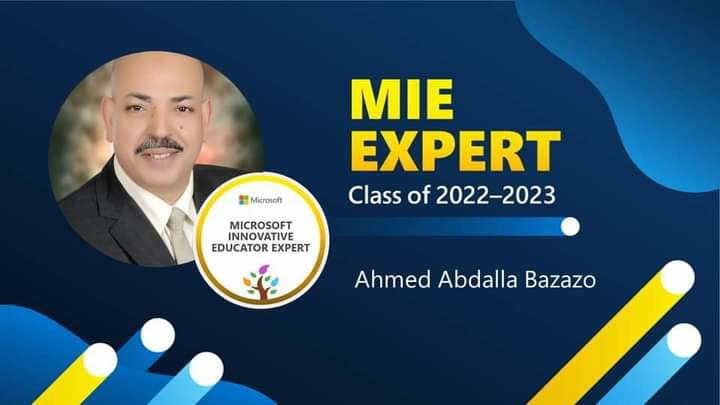 Microsoft
MICROSOFT INNOVATIVE EDUCATOR EXPERT

MIE EXPERT
Class of 2022–2023

Ahmed Abdalla Bazazo